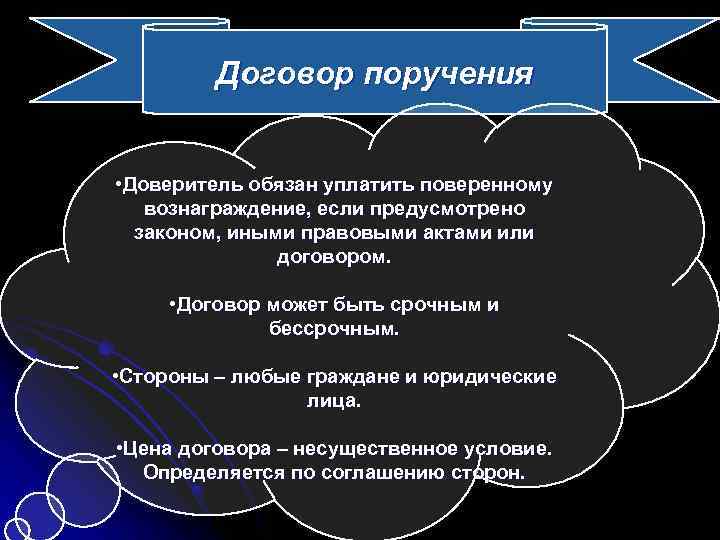 Договор поручения

•Доверитель обязан уплатить поверенному вознаграждение, если предусмотрено законом, иными правовыми актами или договором.

•Договор может быть срочным и бессрочным.

•Стороны – любые граждане и юридические лица.

•Цена договора – несущественное условие. Определяется по соглашению сторон.